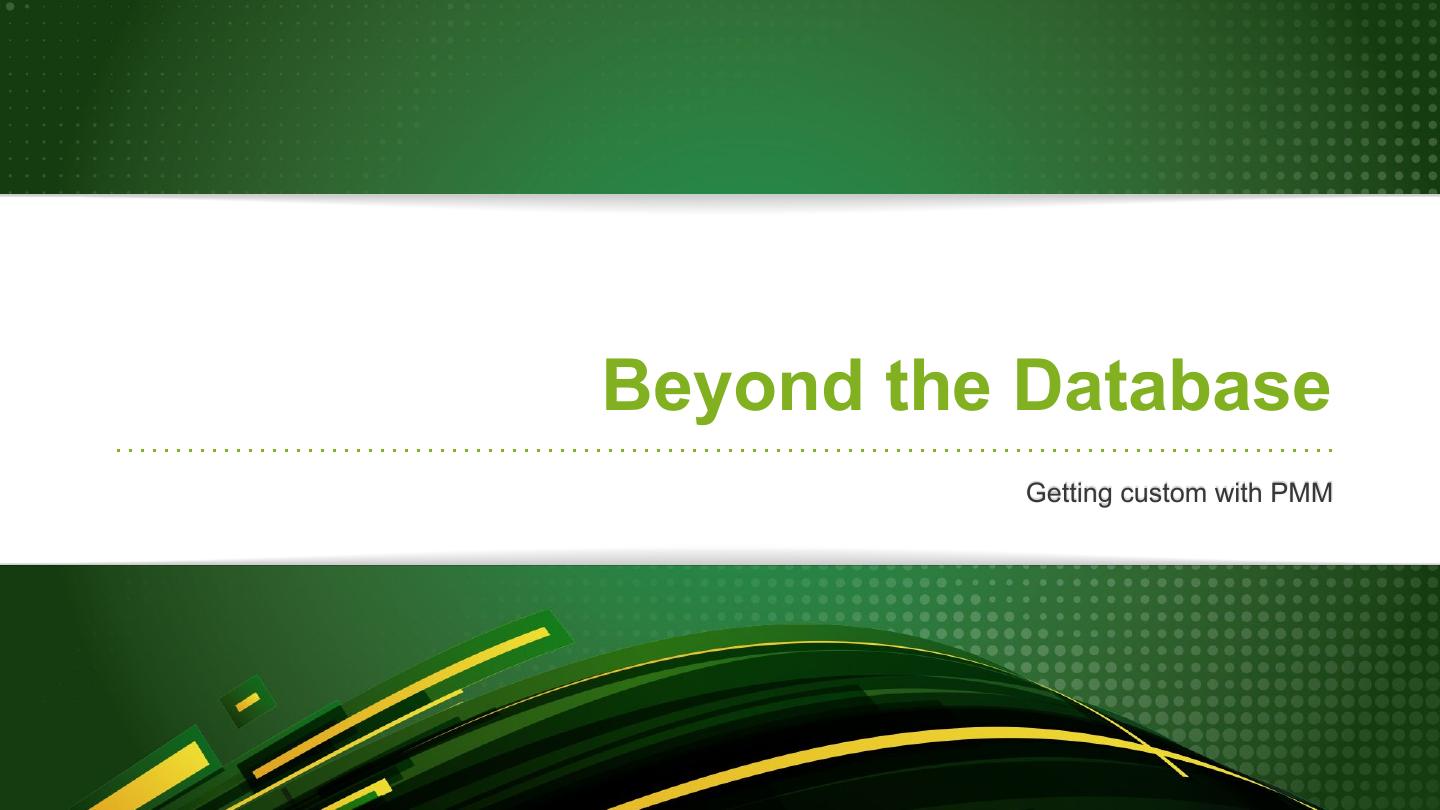 Beyond the Database

Getting custom with PMM